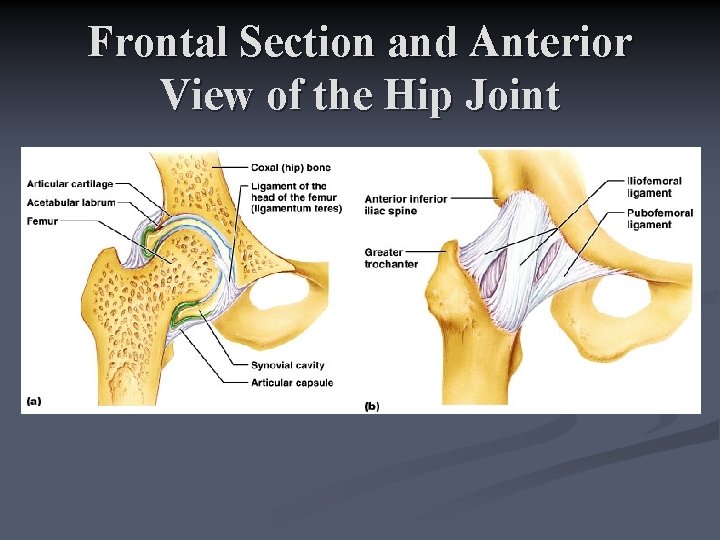 Frontal Section and Anterior View of the Hip Joint

Articular cartilage
Acetabular labrum
Femur
Coxal (hip) bone
Ligament of the head of the femur (ligamentum teres)
Synovial cavity
Articular capsule
(a)

Anterior inferior iliac spine
Greater trochanter
Iliofemoral ligament
Pubofemoral ligament
(b)